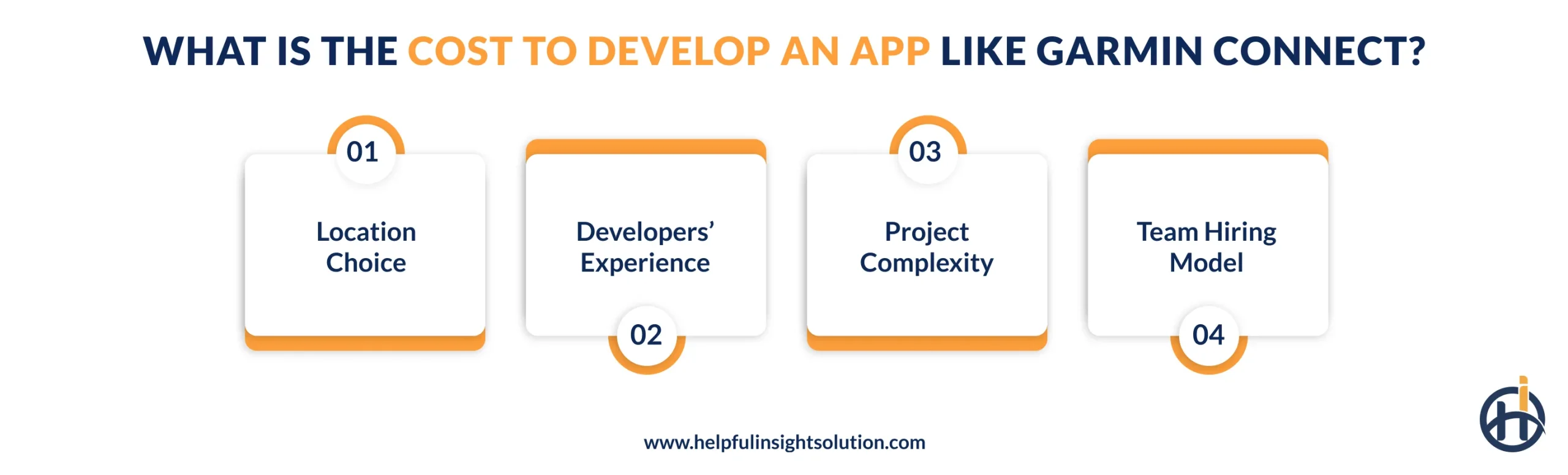 WHAT IS THE COST TO DEVELOP AN APP LIKE GARMIN CONNECT?

01
Location Choice

Developers' Experience
02

03
Project Complexity

Team Hiring Model
04

www.helpfulinsightsolution.com